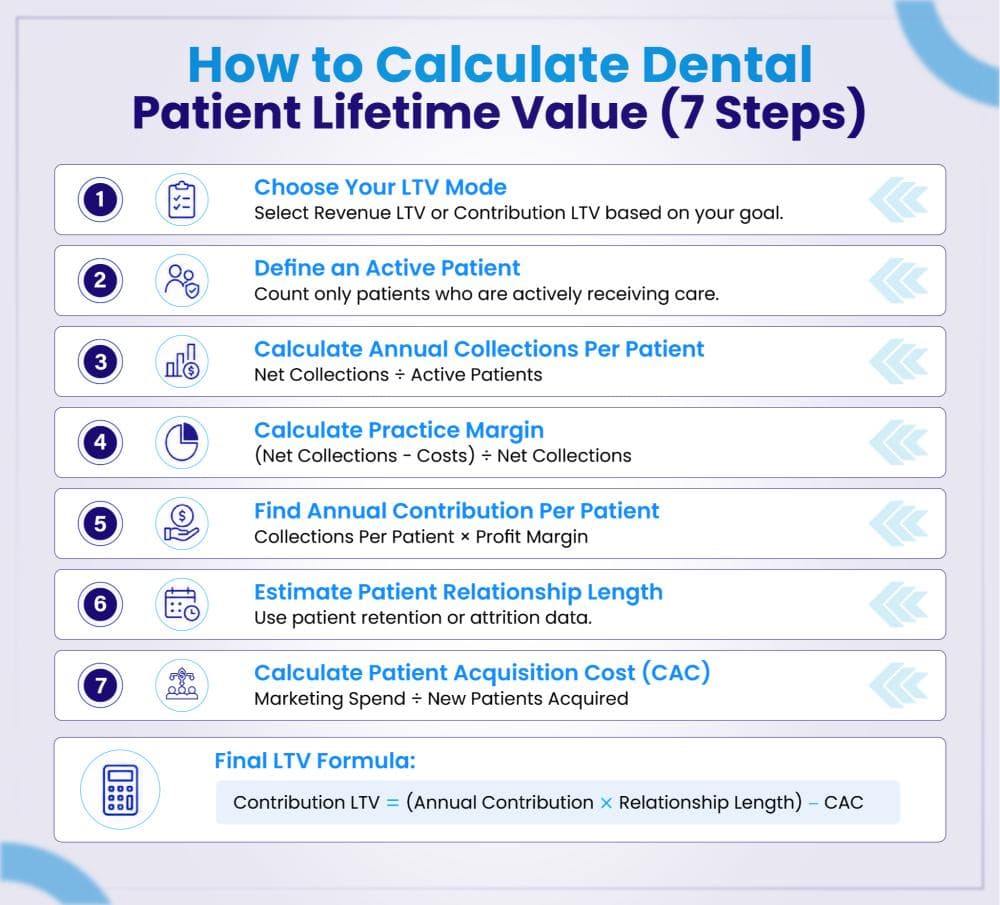 How to Calculate Dental Patient Lifetime Value (7 Steps)

1
Choose Your LTV Mode
Select Revenue LTV or Contribution LTV based on your goal.

2
Define an Active Patient
Count only patients who are actively receiving care.

3
Calculate Annual Collections Per Patient
Net Collections ÷ Active Patients

4
Calculate Practice Margin
(Net Collections - Costs) ÷ Net Collections

5
Find Annual Contribution Per Patient
Collections Per Patient × Profit Margin

6
Estimate Patient Relationship Length
Use patient retention or attrition data.

7
Calculate Patient Acquisition Cost (CAC)
Marketing Spend ÷ New Patients Acquired

Final LTV Formula:
Contribution LTV = (Annual Contribution × Relationship Length) – CAC